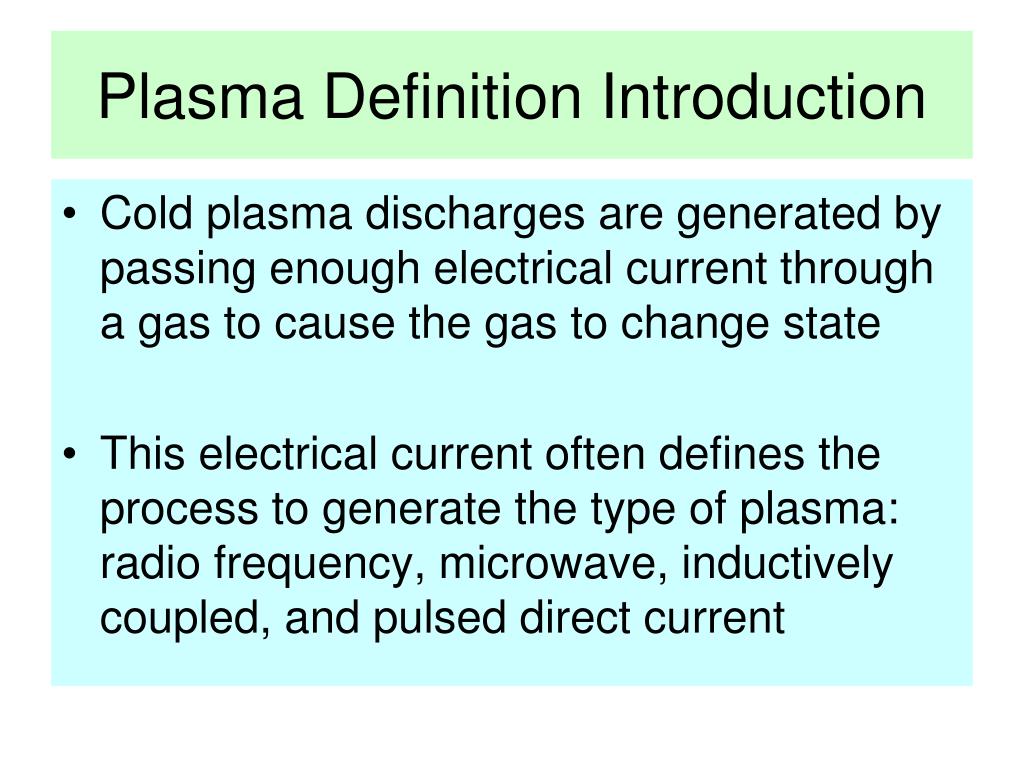 Plasma Definition Introduction

• Cold plasma discharges are generated by passing enough electrical current through a gas to cause the gas to change state

• This electrical current often defines the process to generate the type of plasma: radio frequency, microwave, inductively coupled, and pulsed direct current